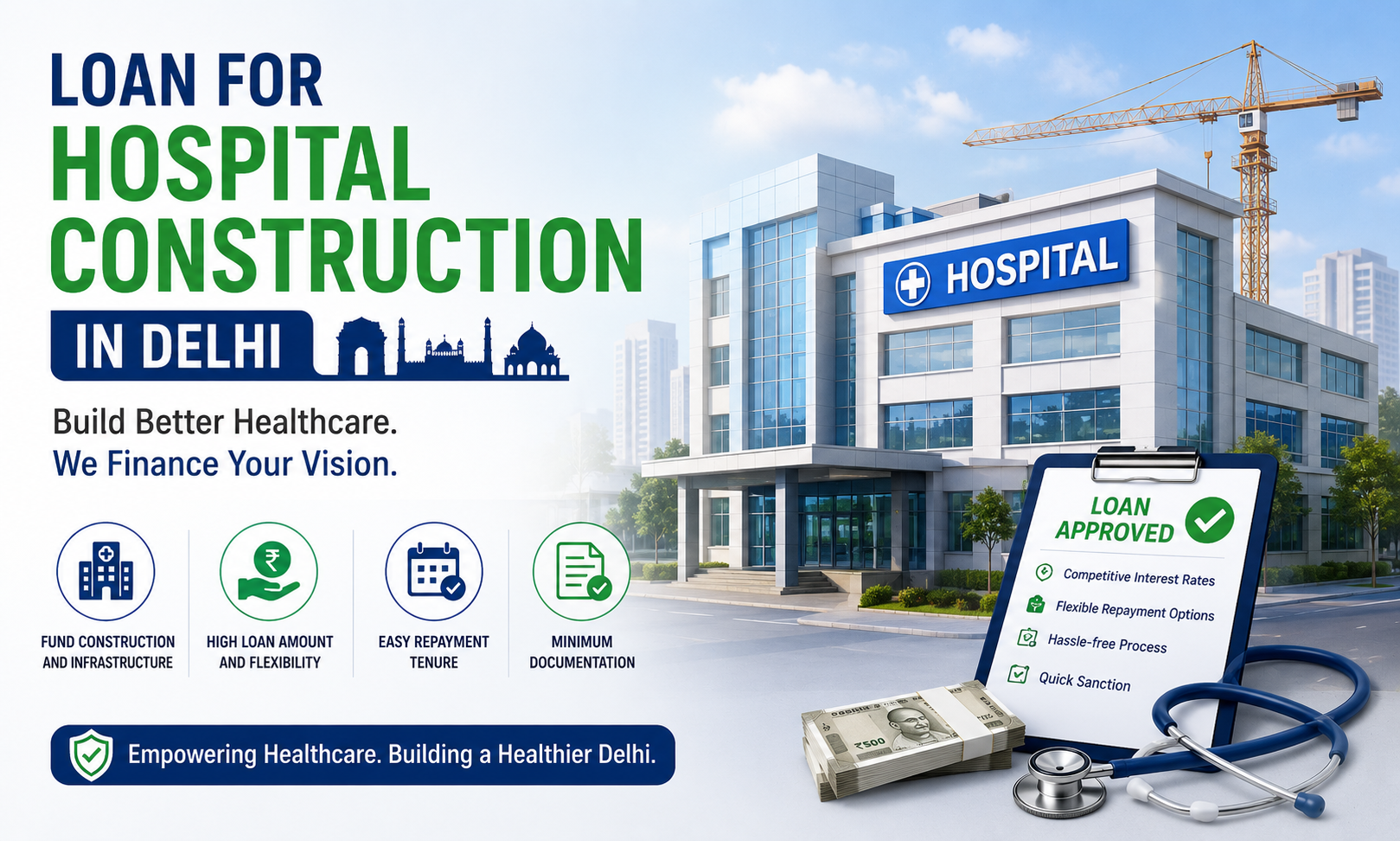 LOAN FOR HOSPITAL CONSTRUCTION

IN DELHI

Build Better Healthcare.
We Finance Your Vision.

FUND CONSTRUCTION AND INFRASTRUCTURE

HIGH LOAN AMOUNT AND FLEXIBILITY

EASY REPAYMENT TENURE

MINIMUM DOCUMENTATION

Empowering Healthcare. Building a Healthier Delhi.

HOSPITAL

LOAN APPROVED

Competitive Interest Rates

Flexible Repayment Options

Hassle-free Process

Quick Sanction

₹500